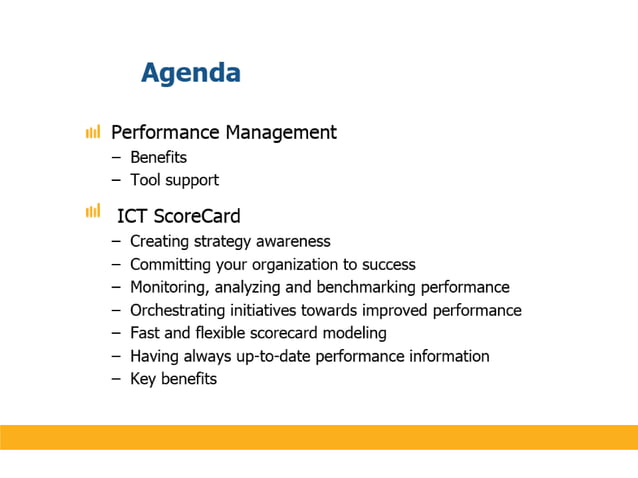 Agenda

Performance Management
– Benefits
– Tool support

ICT ScoreCard
– Creating strategy awareness
– Committing your organization to success
– Monitoring, analyzing and benchmarking performance
– Orchestrating initiatives towards improved performance
– Fast and flexible scorecard modeling
– Having always up-to-date performance information
– Key benefits